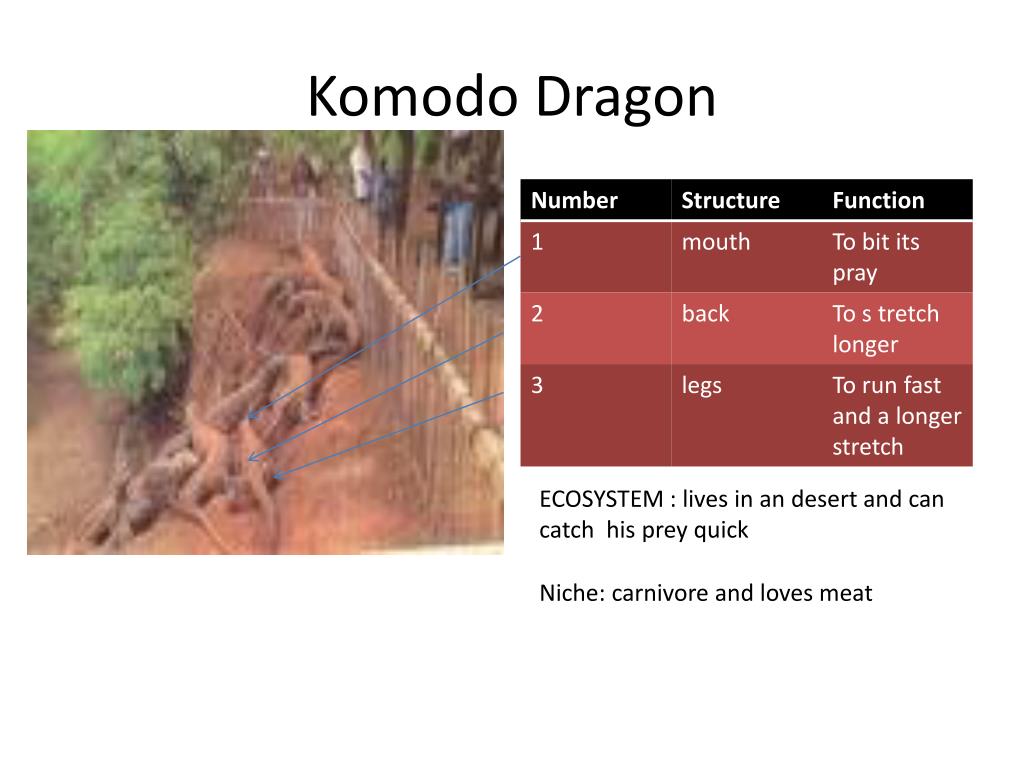 Komodo Dragon

| Number | Structure | Function |
|---|---|---|
| 1 | mouth | To bit its pray |
| 2 | back | To s tretch longer |
| 3 | legs | To run fast and a longer stretch |

ECOSYSTEM : lives in an desert and can catch his prey quick

Niche: carnivore and loves meat